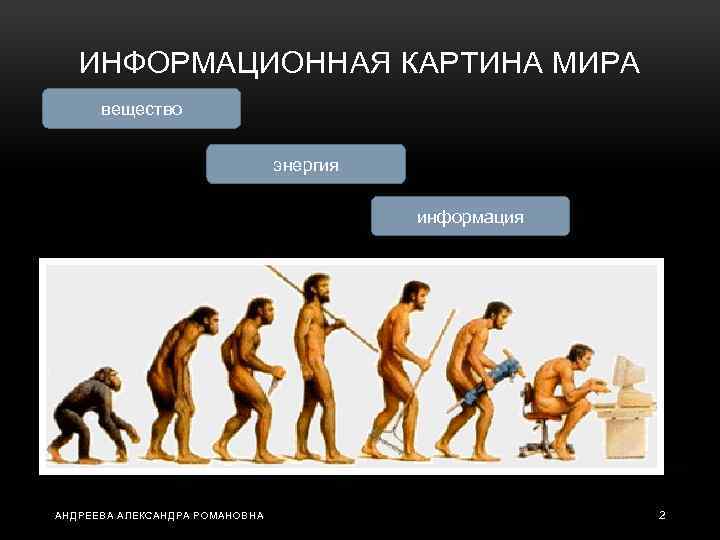 ИНФОРМАЦИОННАЯ КАРТИНА МИРА

вещество

энергия

информация

АНДРЕЕВА АЛЕКСАНДРА РОМАНОВНА

2